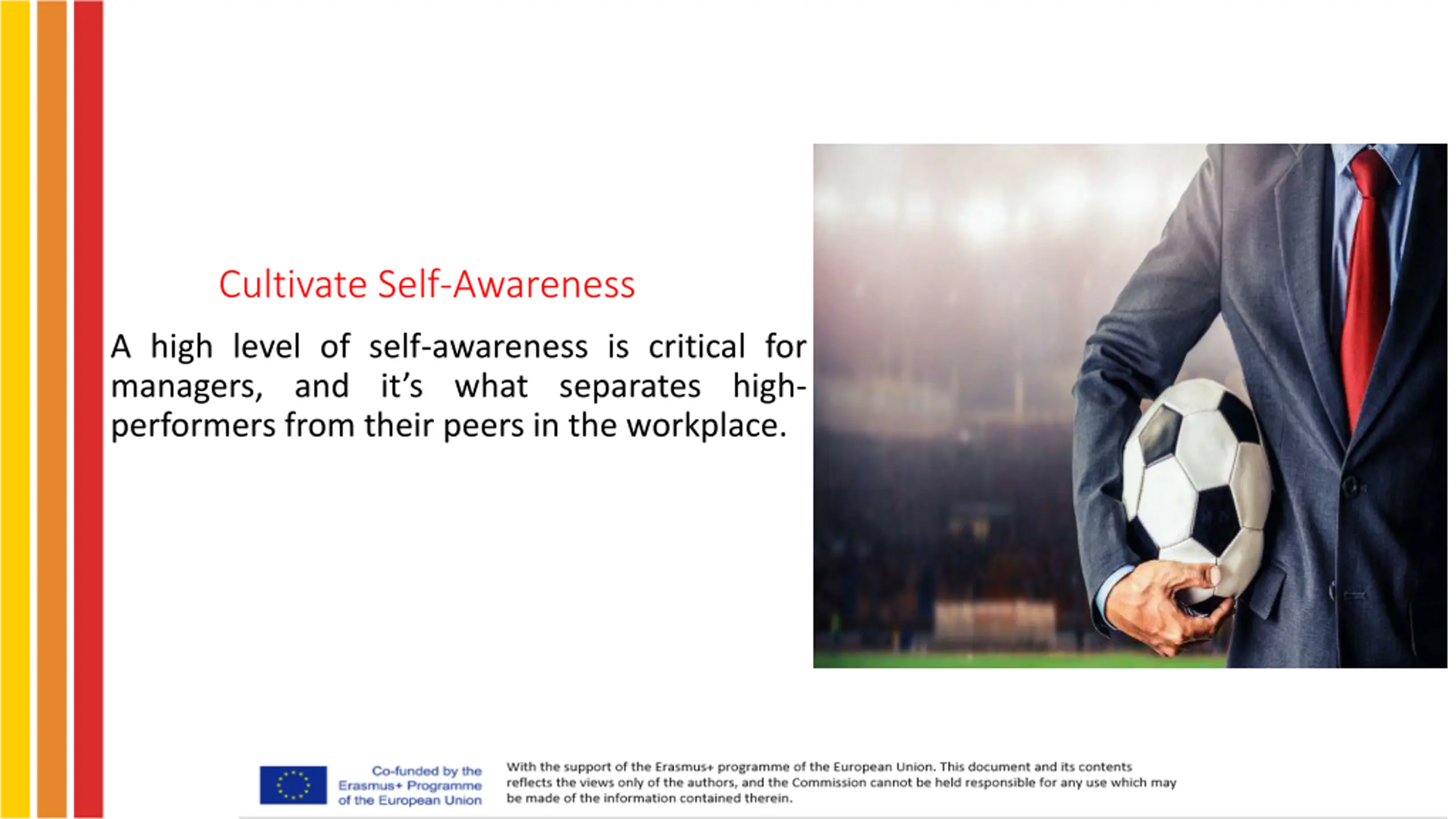 Cultivate Self-Awareness

A high level of self-awareness is critical for managers, and it's what separates high-performers from their peers in the workplace.

Co-funded by the Erasmus+ Programme of the European Union

With the support of the Erasmus+ programme of the European Union. This document and its contents reflects the views only of the authors, and the Commission cannot be held responsible for any use which may be made of the information contained therein.